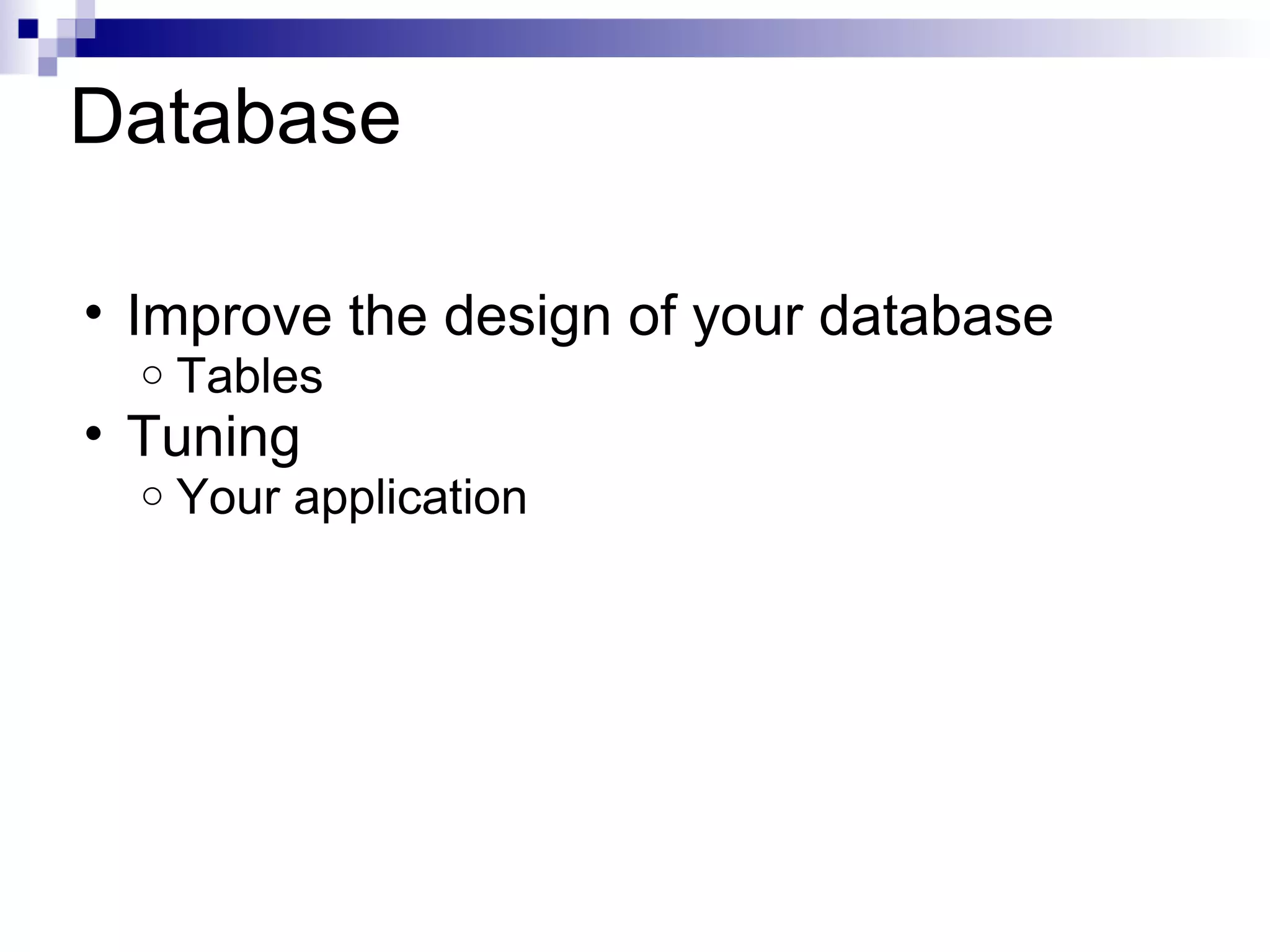 Database

• Improve the design of your database
  ○ Tables
• Tuning
  ○ Your application